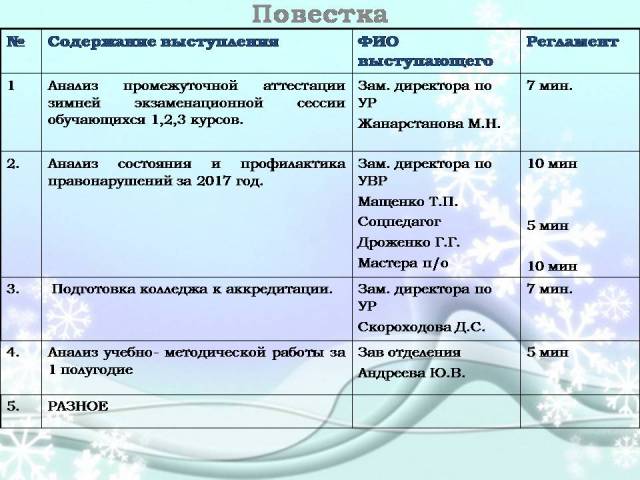 Повестка

| № | Содержание выступления | ФИО выступающего | Регламент |
|---|---|---|---|
| 1 | Анализ промежуточной аттестации зимней экзаменационной сессии обучающихся 1,2,3 курсов. | Зам. директора по УР Жанарстанова М.Н. | 7 мин. |
| 2. | Анализ состояния и профилактика правонарушений за 2017 год. | Зам. директора по УВР Мащенко Т.П. Соцпедагог Дроженко Г.Г. Мастера п/о | 10 мин 5 мин 10 мин |
| 3. | Подготовка колледжа к аккредитации. | Зам. директора по УР Скороходова Д.С. | 7 мин. |
| 4. | Анализ учебно- методической работы за 1 полугодие | Зав отделения Андреева Ю.В. | 5 мин |
| 5. | РАЗНОЕ | | |